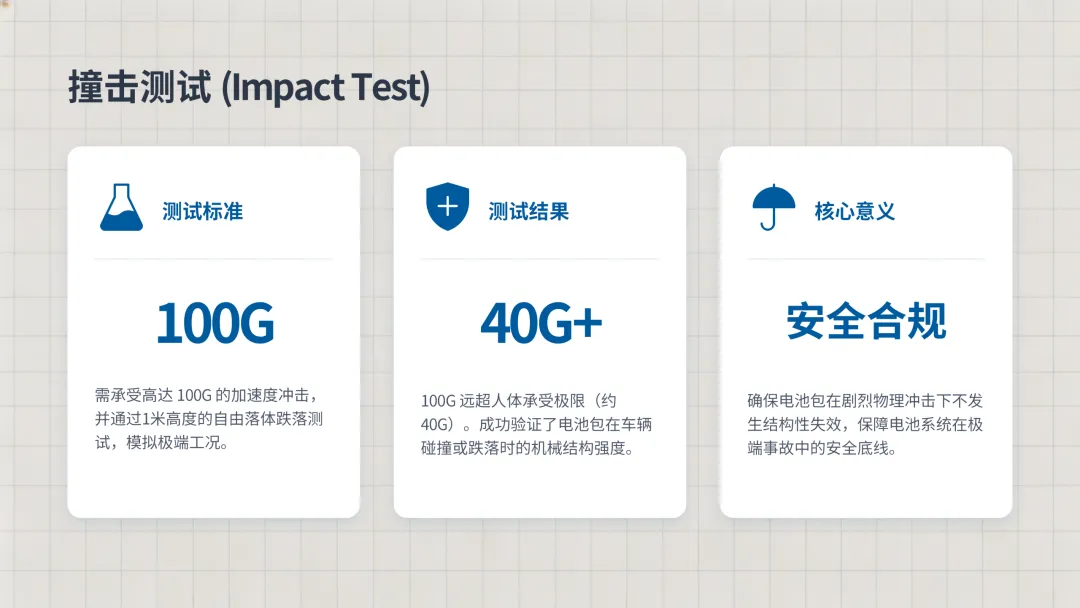 撞击测试 (Impact Test)

测试标准

100G

需承受高达 100G 的加速度冲击，并通过1米高度的自由落体跌落测试，模拟极端工况。

测试结果

40G+

100G 远超人体承受极限（约 40G）。成功验证了电池包在车辆碰撞或跌落时的机械结构强度。

核心意义

安全合规

确保电池包在剧烈物理冲击下不发生结构性失效，保障电池系统在极端事故中的安全底线。